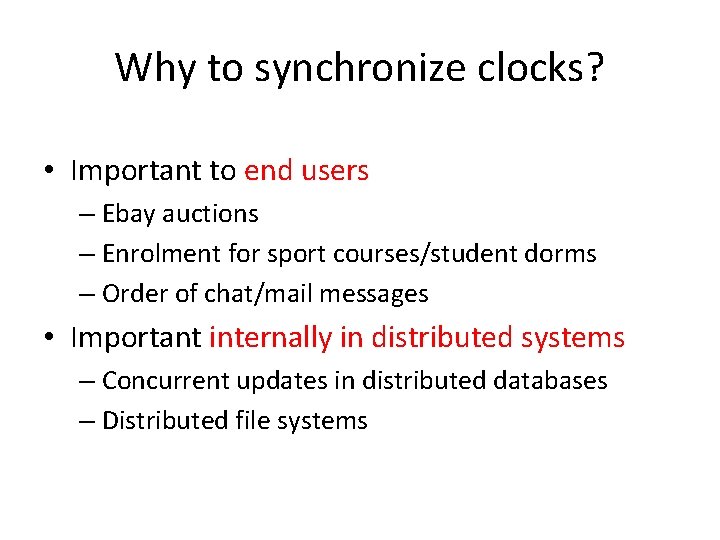 Why to synchronize clocks?

• Important to end users
– Ebay auctions
– Enrolment for sport courses/student dorms
– Order of chat/mail messages

• Important internally in distributed systems
– Concurrent updates in distributed databases
– Distributed file systems